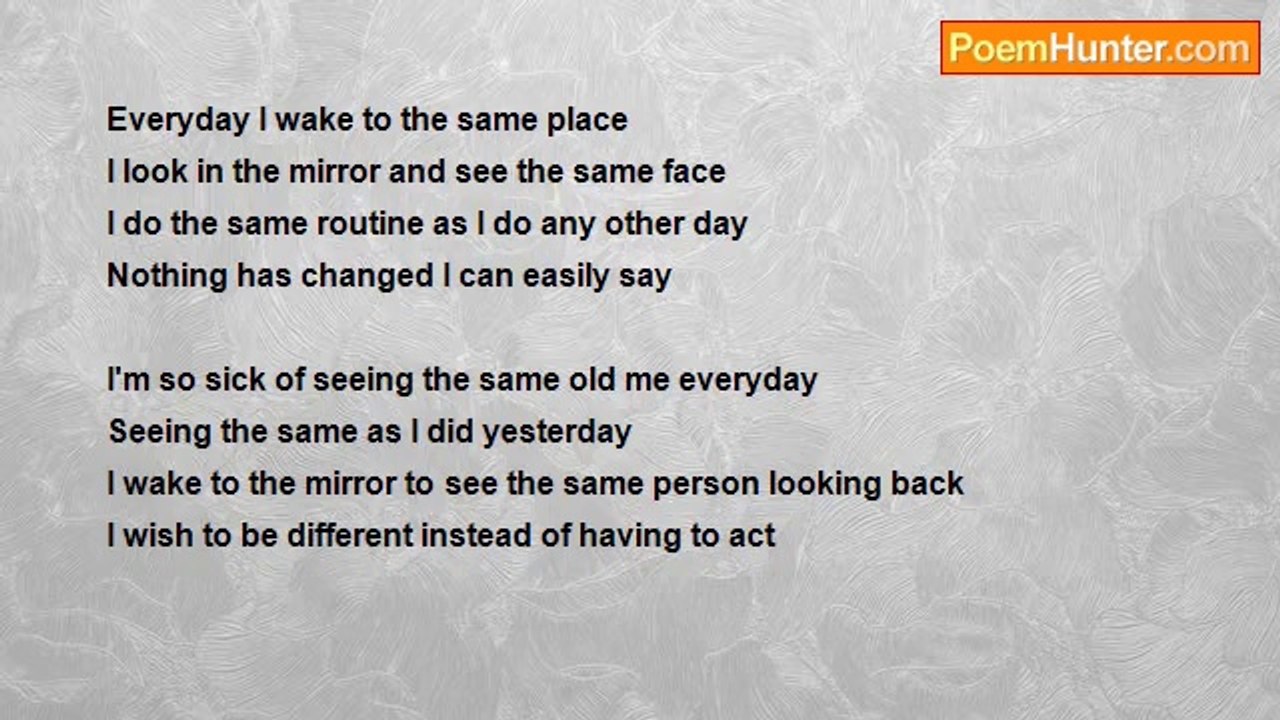 PoemHunter.com

Everyday I wake to the same place
I look in the mirror and see the same face
I do the same routine as I do any other day
Nothing has changed I can easily say

I'm so sick of seeing the same old me everyday
Seeing the same as I did yesterday
I wake to the mirror to see the same person looking back
I wish to be different instead of having to act